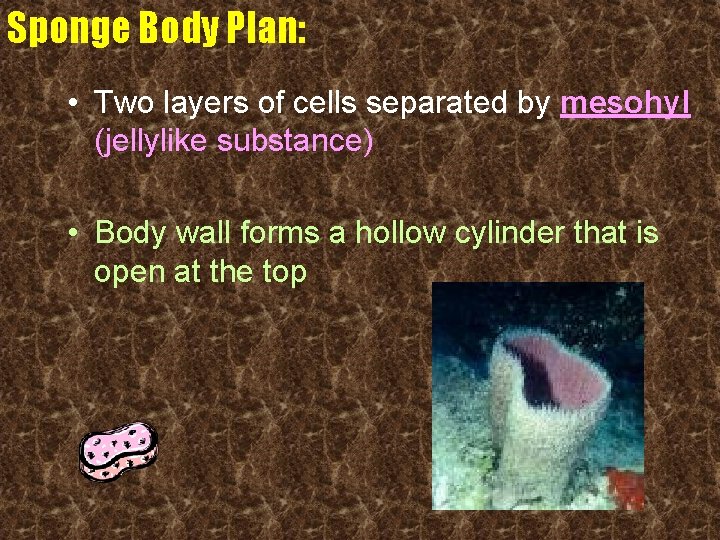 Sponge Body Plan:

• Two layers of cells separated by mesohyl (jellylike substance)

• Body wall forms a hollow cylinder that is open at the top